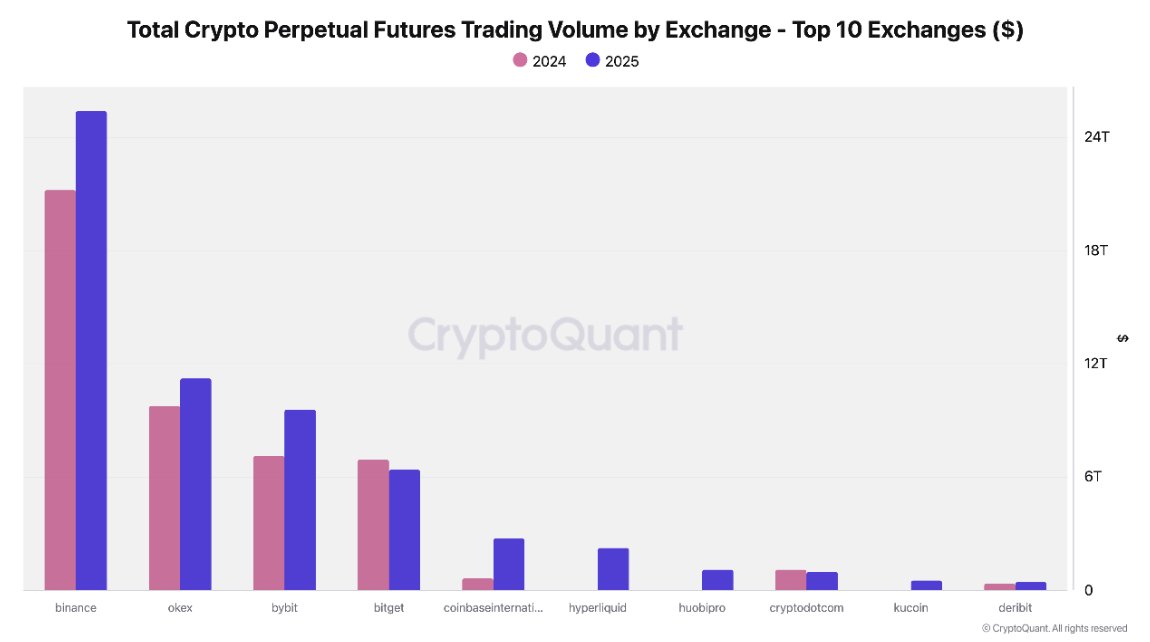 Total Crypto Perpetual Futures Trading Volume by Exchange - Top 10 Exchanges ($)

2024 2025

CryptoQuant

24T
18T
12T
6T
0

$

binance
okex
bybit
bitget
coinbaseinternati...
hyperliquid
huobipro
cryptodotcom
kucoin
deribit

© CryptoQuant. All rights reserved